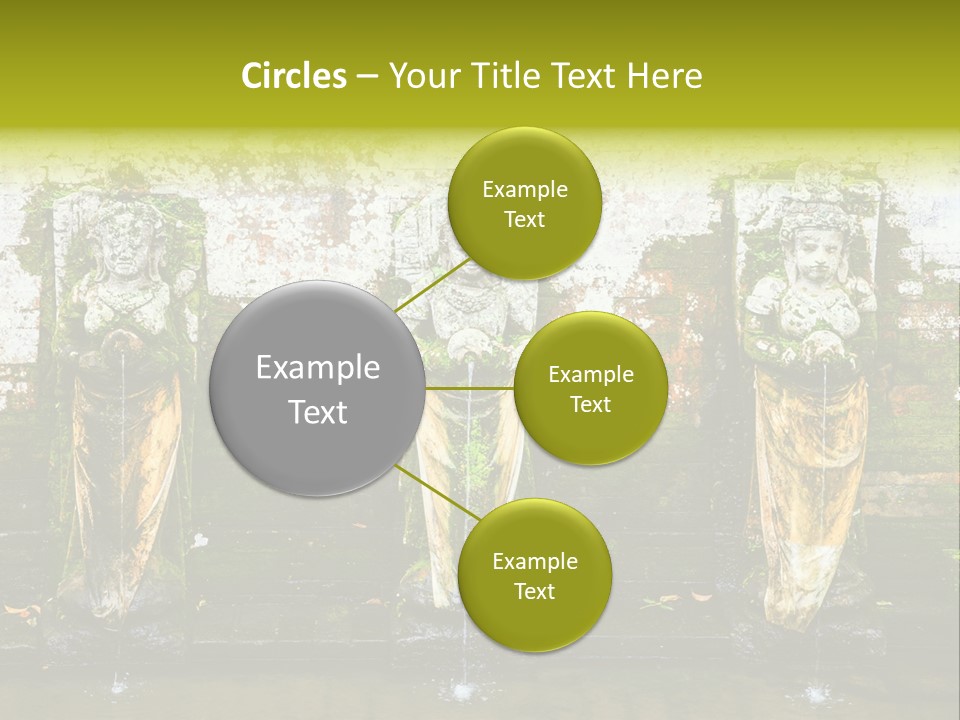 Circles – Your Title Text Here

Example Text

Example Text

Example Text

Example Text